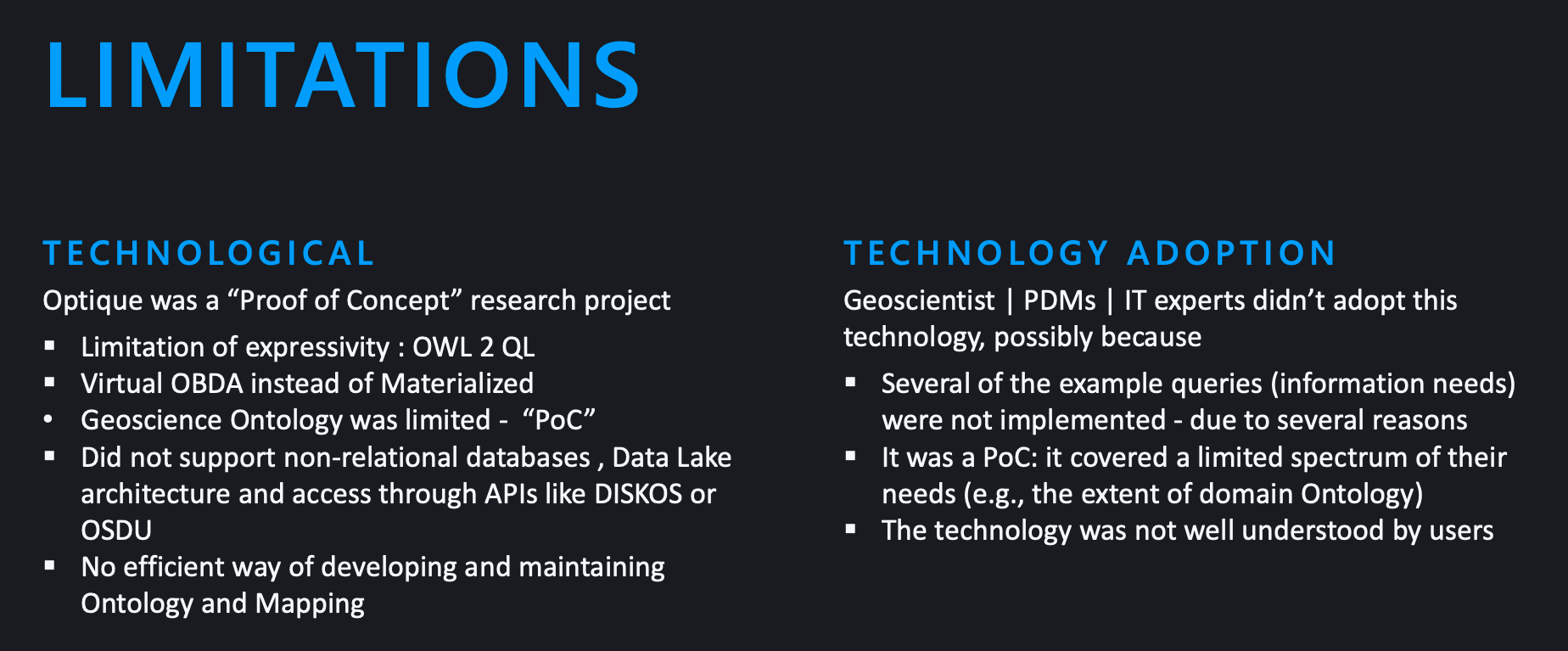 LIMITATIONS

TECHNOLOGICAL

Optique was a “Proof of Concept” research project

▪ Limitation of expressivity : OWL 2 QL
▪ Virtual OBDA instead of Materialized
• Geoscience Ontology was limited - “PoC”
▪ Did not support non-relational databases , Data Lake architecture and access through APIs like DISKOS or OSDU
▪ No efficient way of developing and maintaining Ontology and Mapping

TECHNOLOGY ADOPTION

Geoscientist | PDMs | IT experts didn’t adopt this technology, possibly because

▪ Several of the example queries (information needs) were not implemented - due to several reasons
▪ It was a PoC: it covered a limited spectrum of their needs (e.g., the extent of domain Ontology)
▪ The technology was not well understood by users